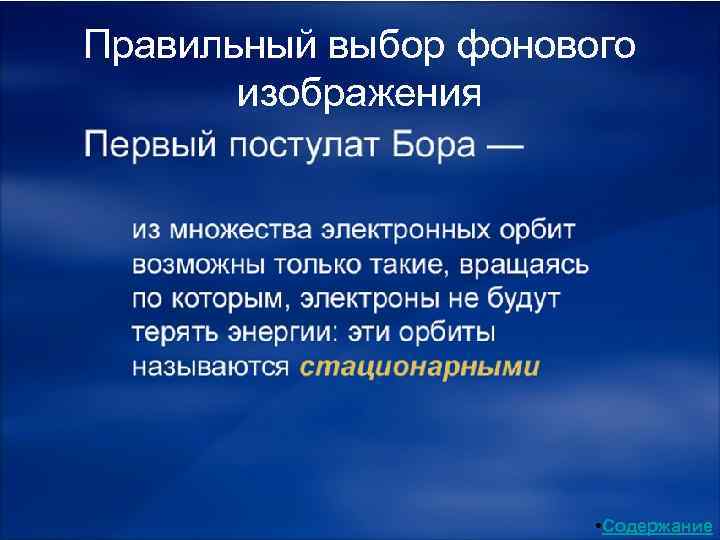 Правильный выбор фонового изображения

Первый постулат Бора —

из множества электронных орбит возможны только такие, вращаясь по которым, электроны не будут терять энергии: эти орбиты называются стационарными

•Содержание